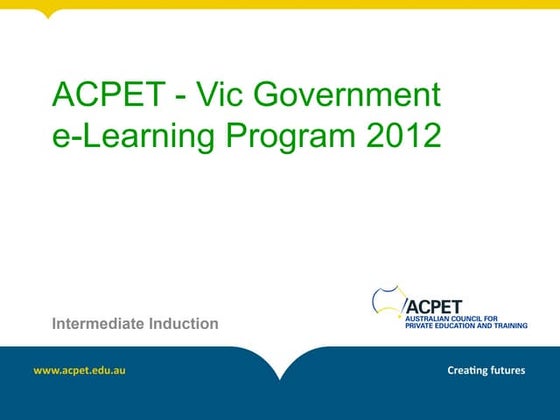 ACPET - Vic Government e-Learning Program 2012

Intermediate Induction

ACPET
AUSTRALIAN COUNCIL FOR PRIVATE EDUCATION AND TRAINING

www.acpet.edu.au

Creating futures